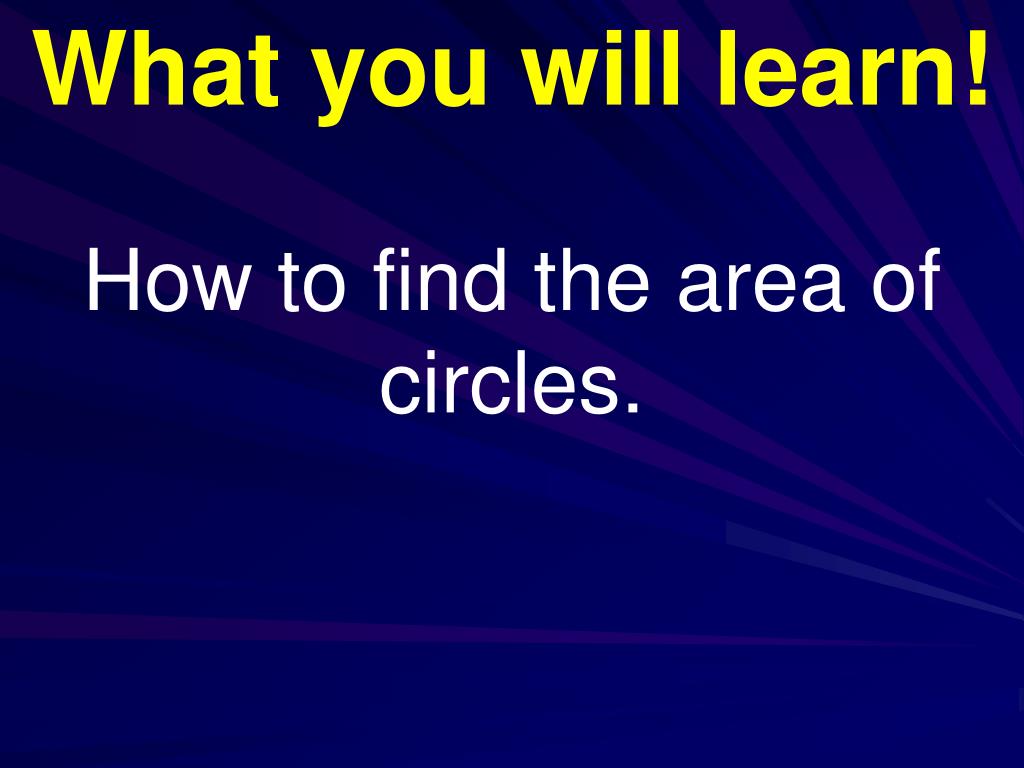 What you will learn!

How to find the area of circles.